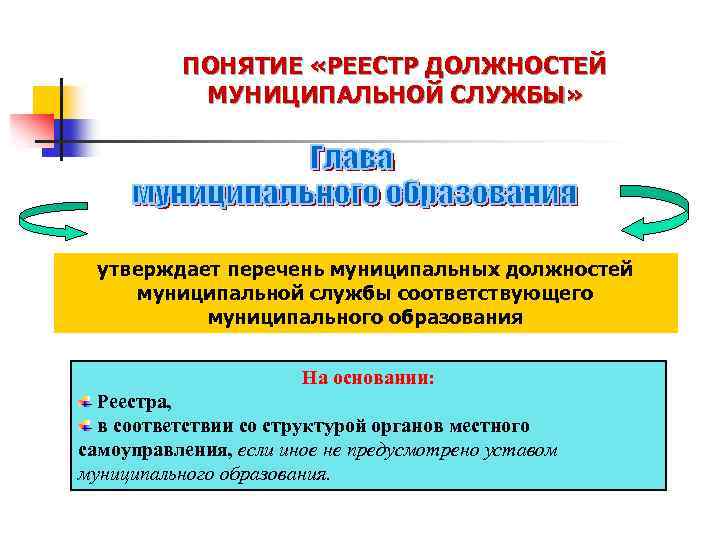 ПОНЯТИЕ «РЕЕСТР ДОЛЖНОСТЕЙ МУНИЦИПАЛЬНОЙ СЛУЖБЫ»

Глава муниципального образования

утверждает перечень муниципальных должностей муниципальной службы соответствующего муниципального образования

На основании:

Реестра,

в соответствии со структурой органов местного самоуправления, если иное не предусмотрено уставом муниципального образования.